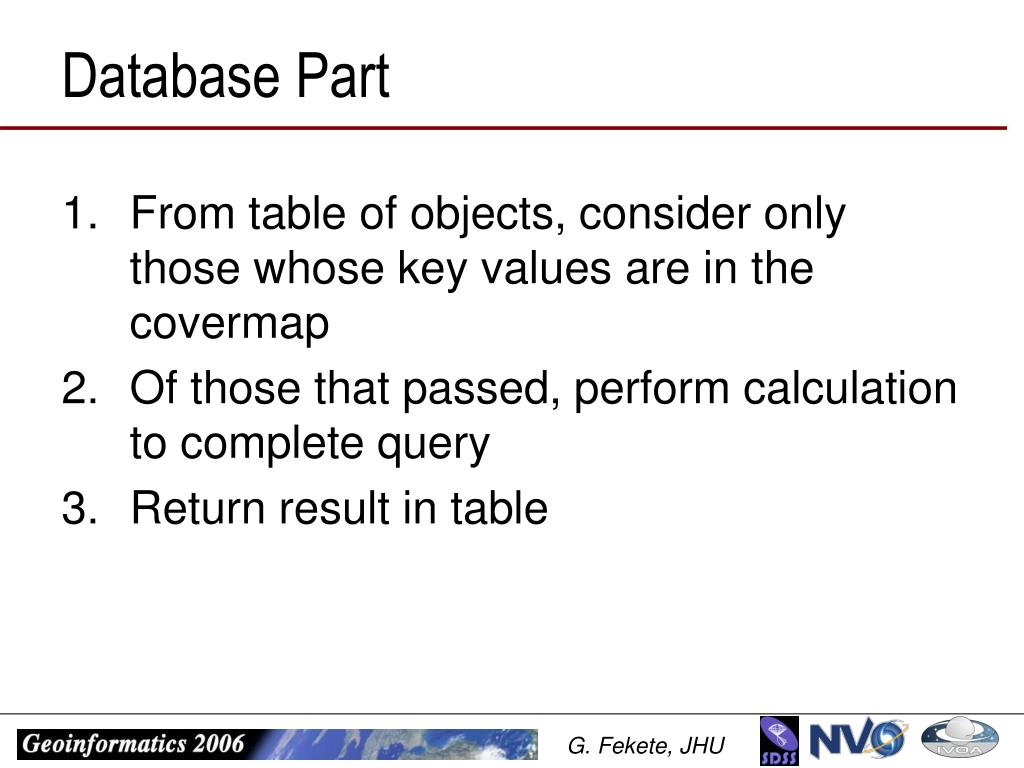 Database Part

1. From table of objects, consider only those whose key values are in the covermap
2. Of those that passed, perform calculation to complete query
3. Return result in table

Geoinformatics 2006

G. Fekete, JHU

SDSS NVO IVOA